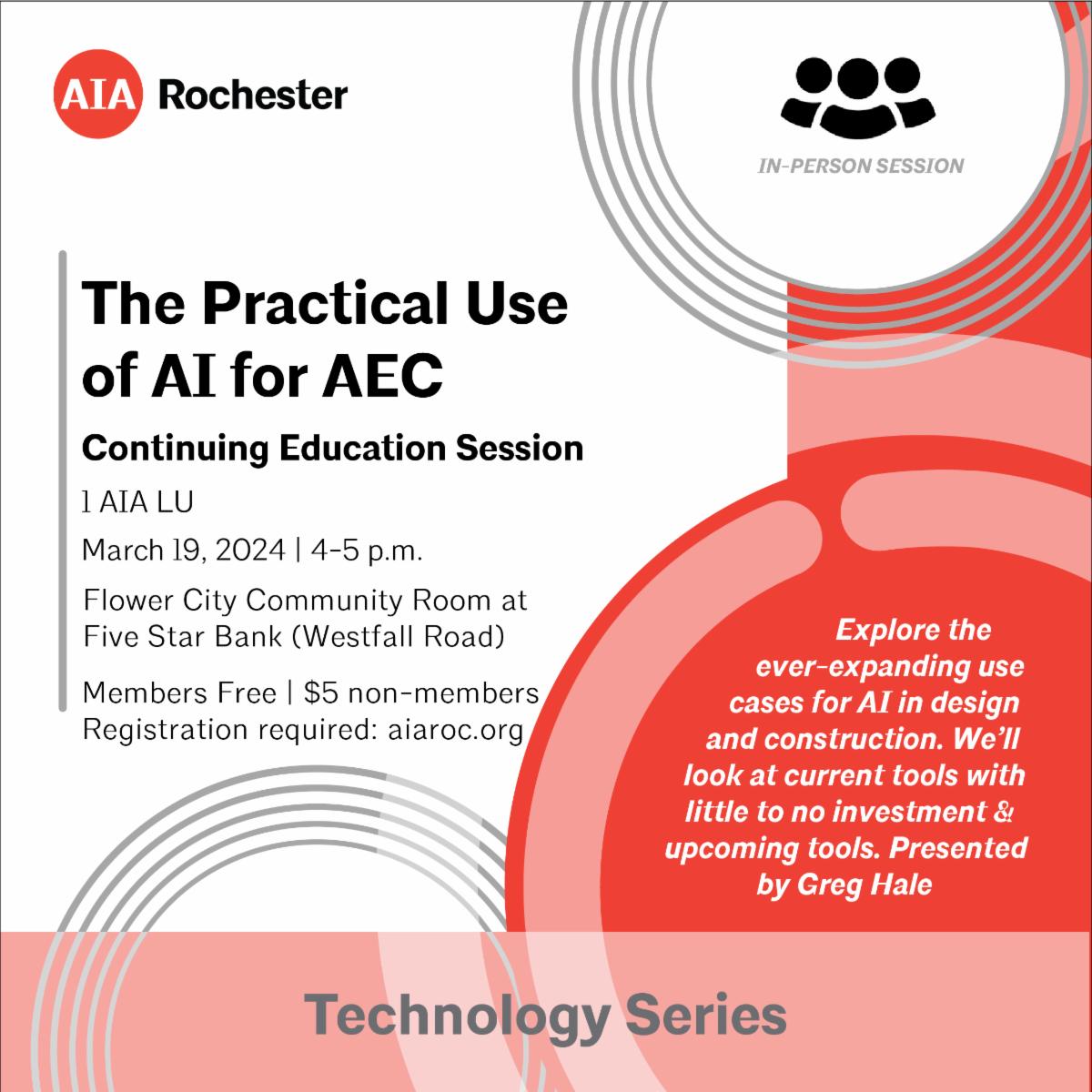 AIA Rochester

IN-PERSON SESSION

The Practical Use of AI for AEC

Continuing Education Session

1 AIA LU

March 19, 2024 | 4-5 p.m.

Flower City Community Room at Five Star Bank (Westfall Road)

Members Free | $5 non-members
Registration required: aiaroc.org

Explore the ever-expanding use cases for AI in design and construction. We'll look at current tools with little to no investment & upcoming tools. Presented by Greg Hale

Technology Series